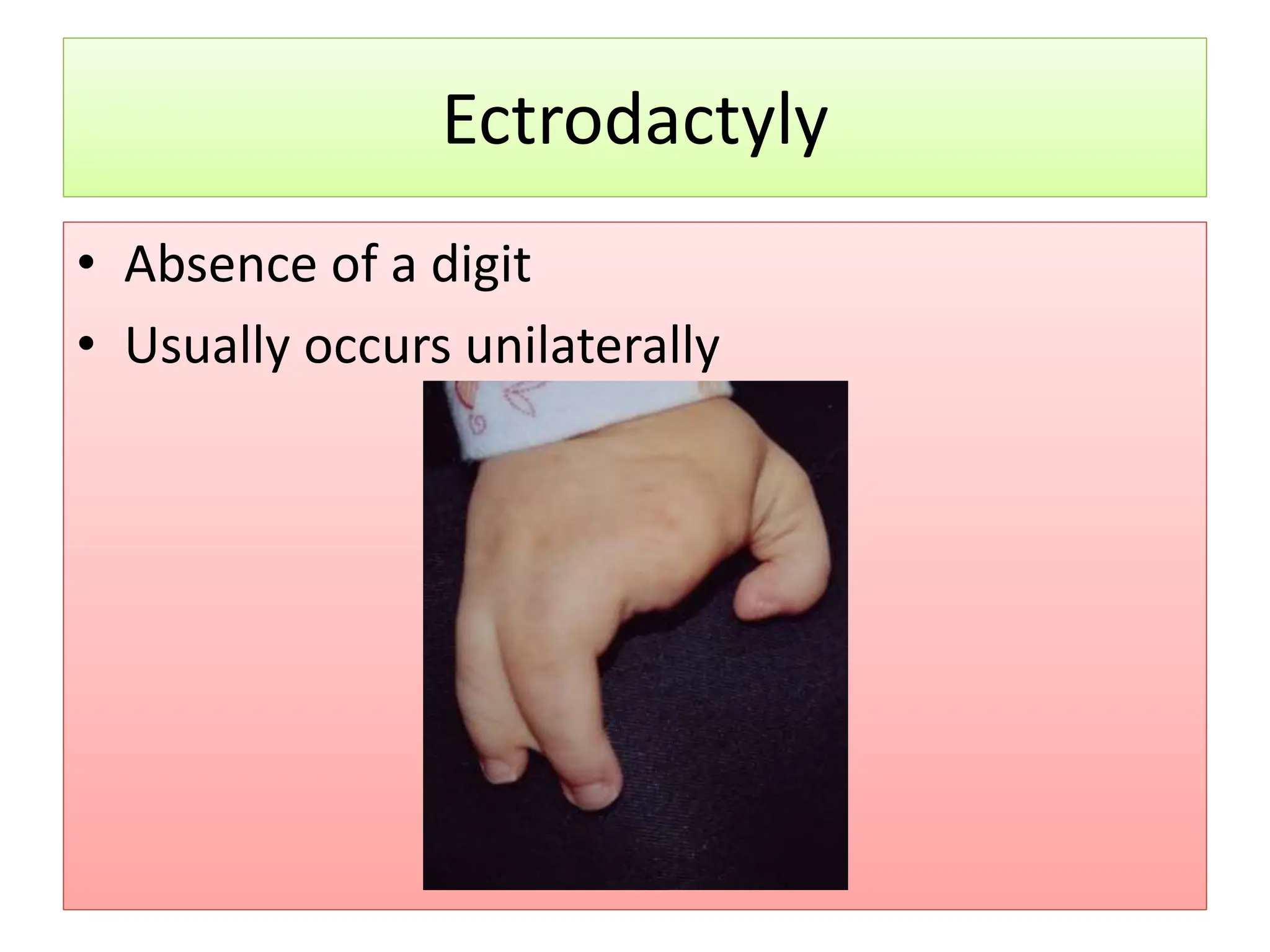 Ectrodactyly

• Absence of a digit
• Usually occurs unilaterally